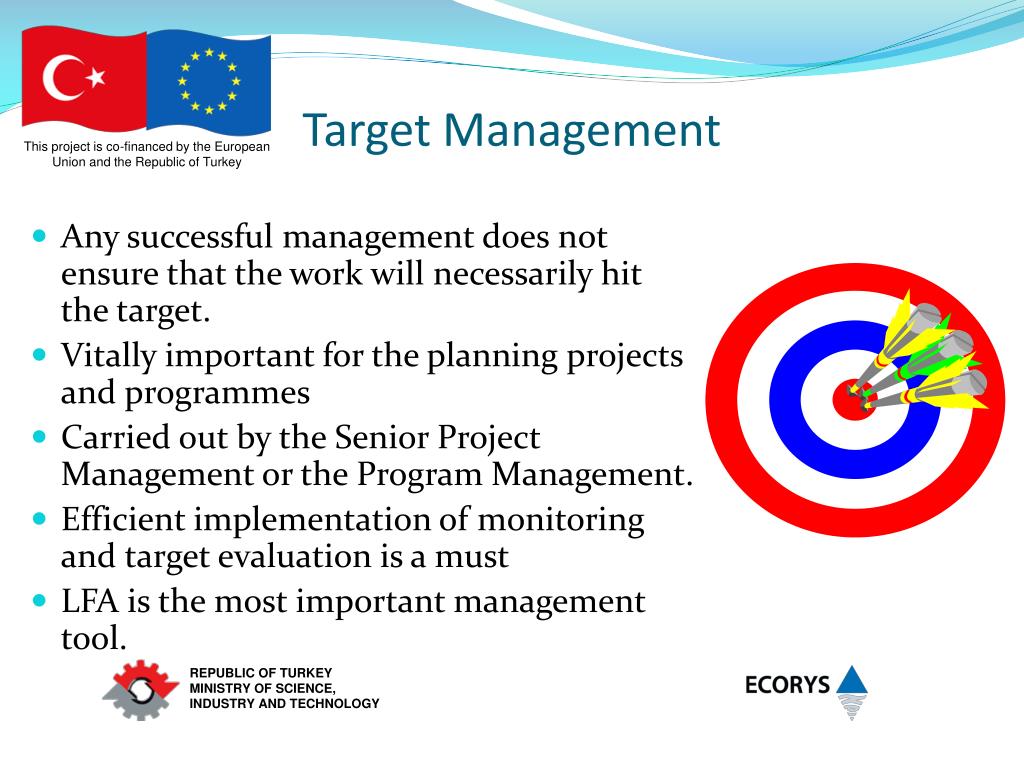 This project is co-financed by the European Union and the Republic of Turkey

Target Management

- Any successful management does not ensure that the work will necessarily hit the target.
- Vitally important for the planning projects and programmes
- Carried out by the Senior Project Management or the Program Management.
- Efficient implementation of monitoring and target evaluation is a must
- LFA is the most important management tool.

REPUBLIC OF TURKEY
MINISTRY OF SCIENCE,
INDUSTRY AND TECHNOLOGY

ECORYS